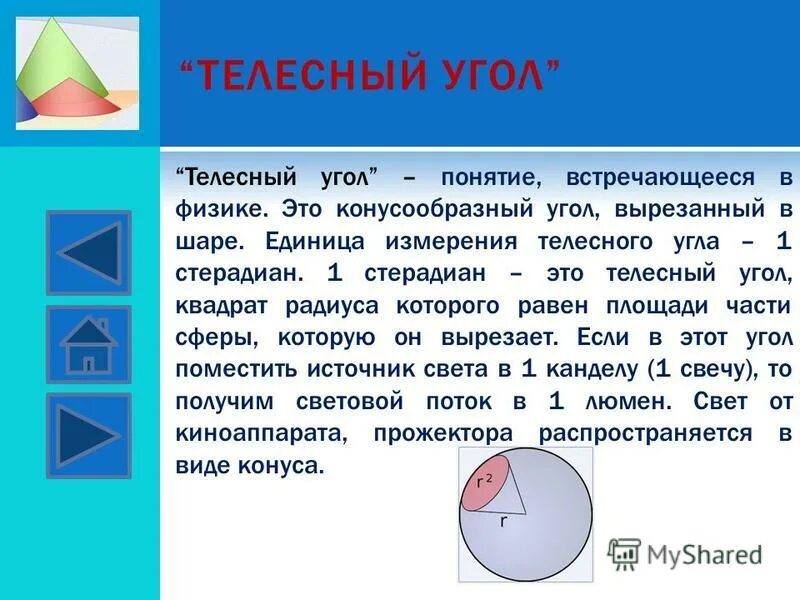 “ТЕЛЕСНЫЙ УГОЛ”

“Телесный угол” – понятие, встречающееся в физике. Это конусообразный угол, вырезанный в шаре. Единица измерения телесного угла – 1 стерадиан. 1 стерадиан – это телесный угол, квадрат радиуса которого равен площади части сферы, которую он вырезает. Если в этот угол поместить источник света в 1 канделу (1 свечу), то получим световой поток в 1 люмен. Свет от киноаппарата, прожектора распространяется в виде конуса.

$r^2$

r

MyShared